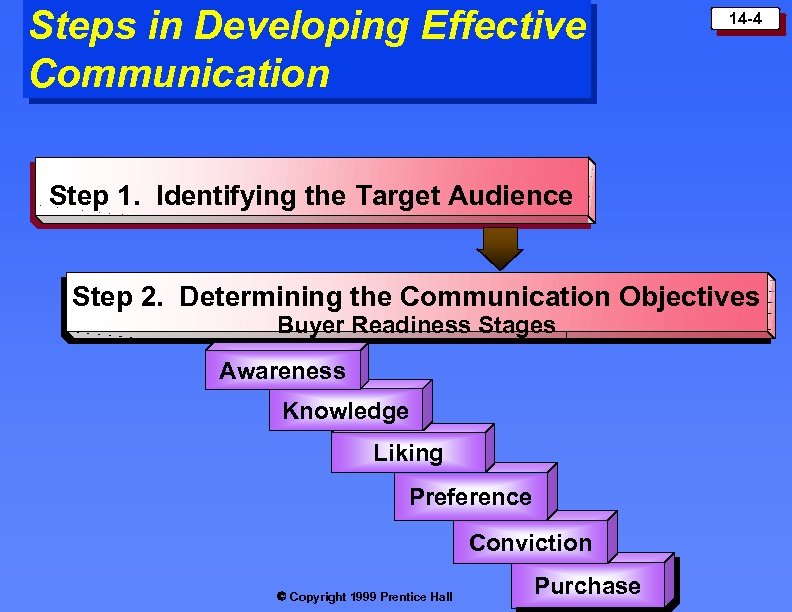 Steps in Developing Effective Communication

14-4

Step 1. Identifying the Target Audience

Step 2. Determining the Communication Objectives
Buyer Readiness Stages

Awareness

Knowledge

Liking

Preference

Conviction

Purchase

© Copyright 1999 Prentice Hall